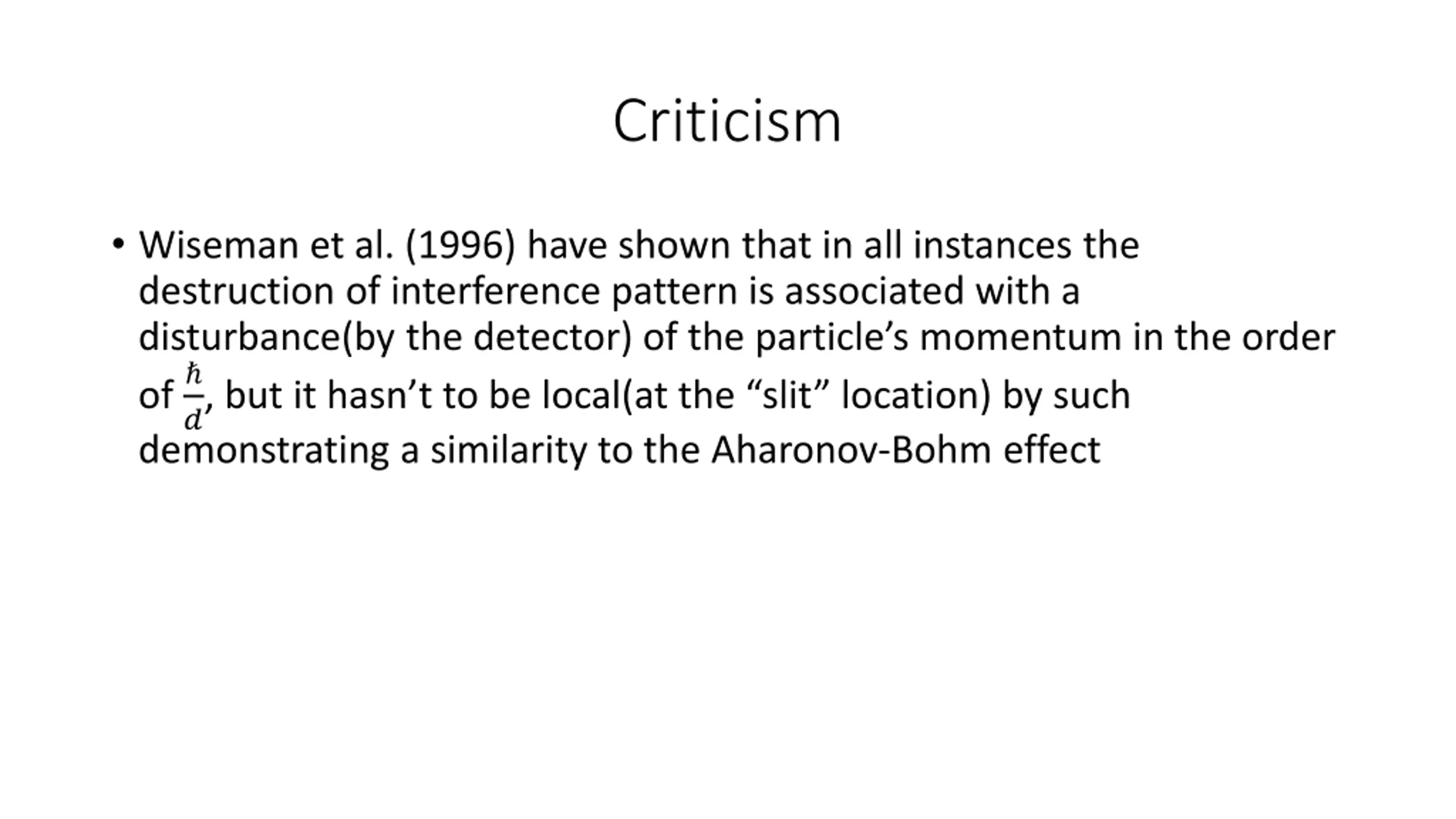 Criticism

• Wiseman et al. (1996) have shown that in all instances the destruction of interference pattern is associated with a disturbance(by the detector) of the particle’s momentum in the order of $\frac{\hbar}{d}$, but it hasn’t to be local(at the “slit” location) by such demonstrating a similarity to the Aharonov-Bohm effect